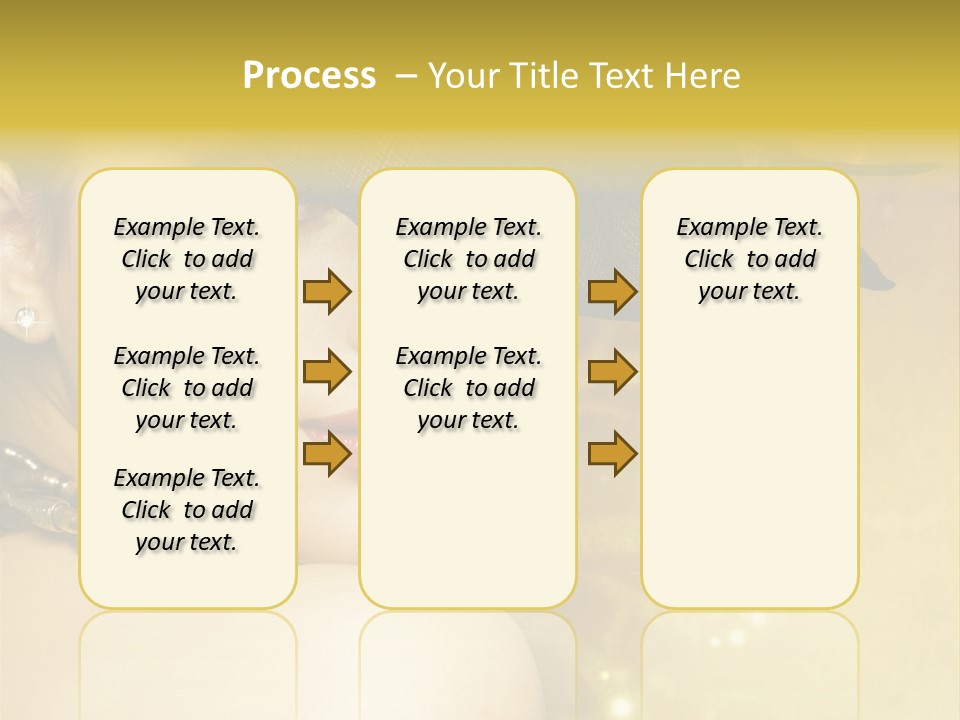 Process – Your Title Text Here

Example Text. Click to add your text.

Example Text. Click to add your text.

Example Text. Click to add your text.

Example Text. Click to add your text.

Example Text. Click to add your text.

Example Text. Click to add your text.